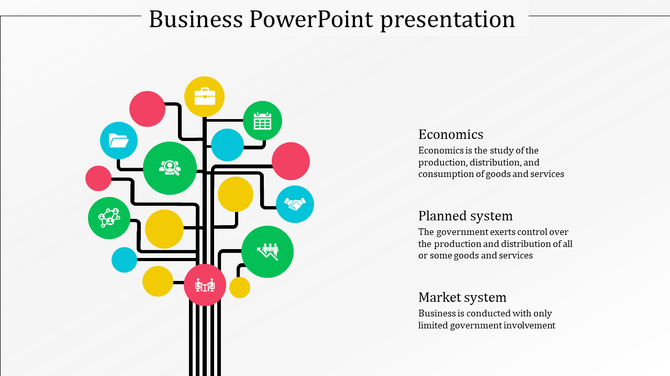 Business PowerPoint presentation

Economics
Economics is the study of the production, distribution, and consumption of goods and services

Planned system
The government exerts control over the production and distribution of all or some goods and services

Market system
Business is conducted with only limited government involvement